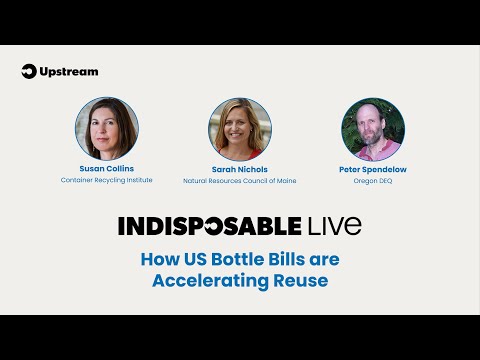 Upstream

Susan Collins
Container Recycling Institute

Sarah Nichols
Natural Resources Council of Maine

Peter Spendelow
Oregon DEQ

INDISPOSABLE LIVE

How US Bottle Bills are Accelerating Reuse